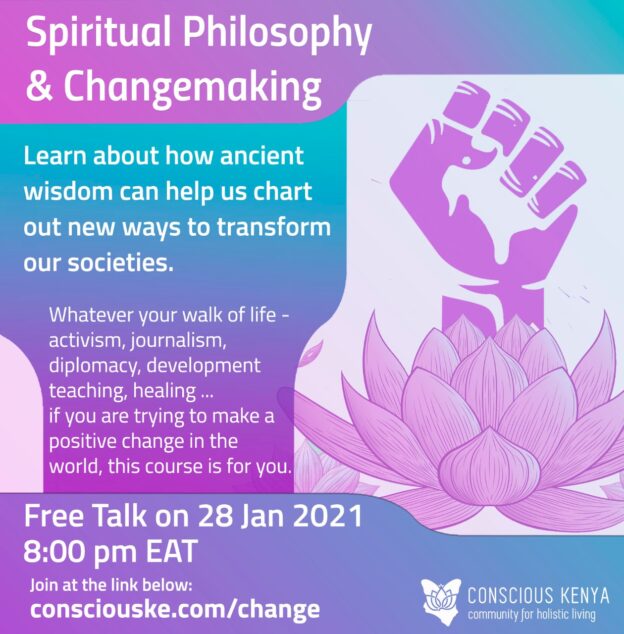 Spiritual Philosophy & Changemaking

Learn about how ancient wisdom can help us chart out new ways to transform our societies.

Whatever your walk of life - activism, journalism, diplomacy, development teaching, healing ...
if you are trying to make a positive change in the world, this course is for you.

Free Talk on 28 Jan 2021
8:00 pm EAT

Join at the link below:
consciouske.com/change

CONSCIOUS KENYA
community for holistic living